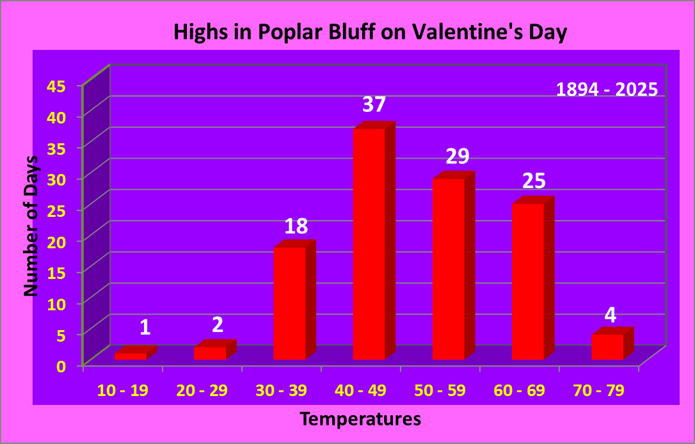 Highs in Poplar Bluff on Valentine's Day

1894 - 2025

Number of Days

45
40
35
30
25
20
15
10
5
0

1
2
18
37
29
25
4

10 - 19
20 - 29
30 - 39
40 - 49
50 - 59
60 - 69
70 - 79

Temperatures